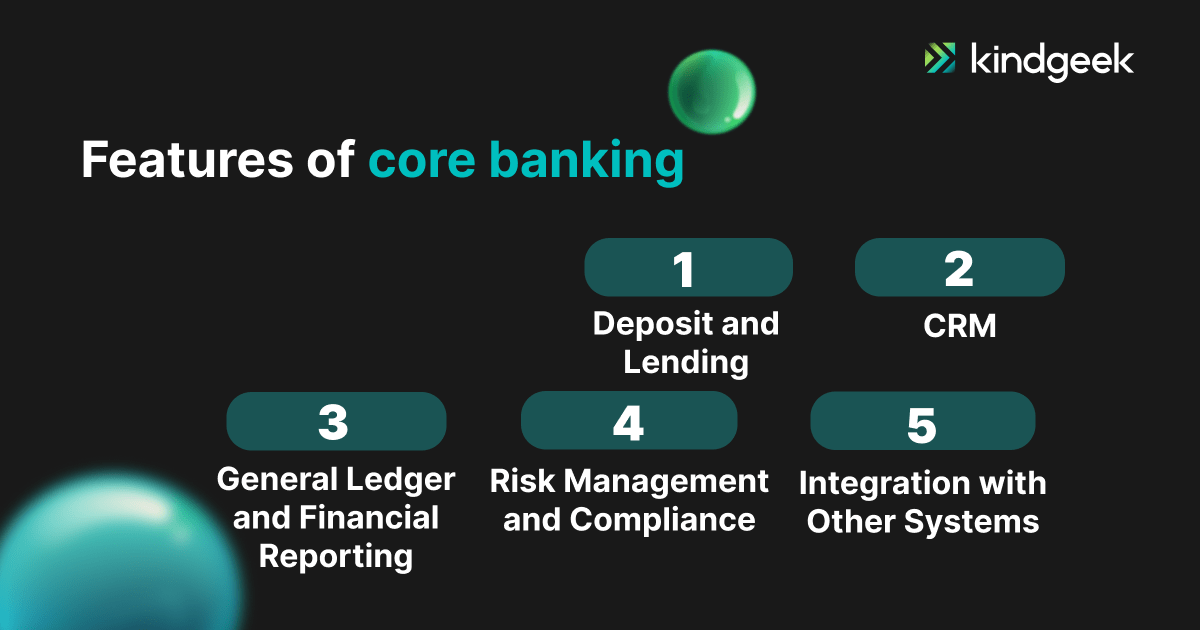 kindgeek

Features of core banking

1
Deposit and Lending

2
CRM

3
General Ledger and Financial Reporting

4
Risk Management and Compliance

5
Integration with Other Systems